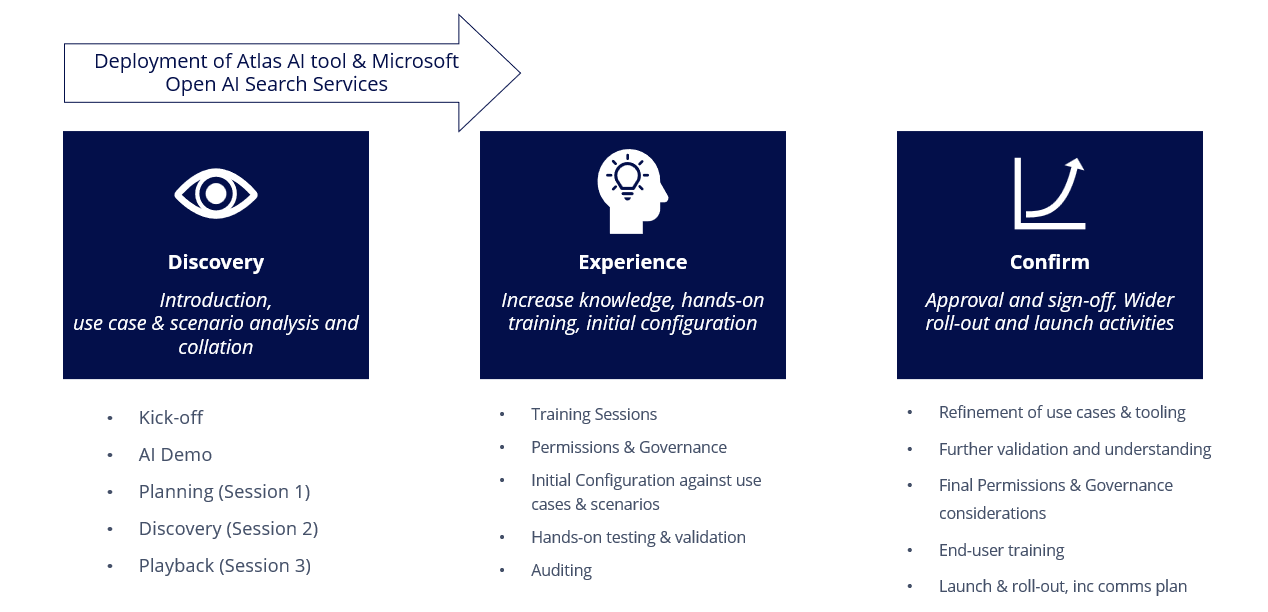 Deployment of Atlas AI tool & Microsoft Open AI Search Services

Discovery

Introduction, use case & scenario analysis and collation

- Kick-off
- AI Demo
- Planning (Session 1)
- Discovery (Session 2)
- Playback (Session 3)

Experience

Increase knowledge, hands-on training, initial configuration

- Training Sessions
- Permissions & Governance
- Initial Configuration against use cases & scenarios
- Hands-on testing & validation
- Auditing

Confirm

Approval and sign-off, Wider roll-out and launch activities

- Refinement of use cases & tooling
- Further validation and understanding
- Final Permissions & Governance considerations
- End-user training
- Launch & roll-out, inc comms plan